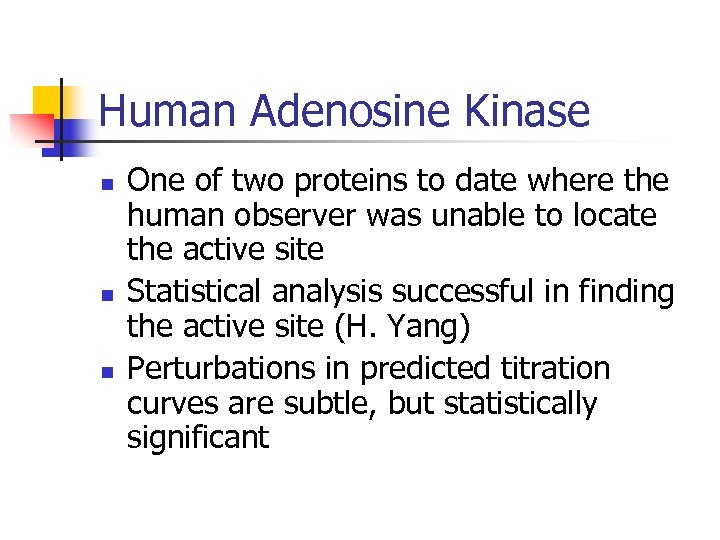 Human Adenosine Kinase

- One of two proteins to date where the human observer was unable to locate the active site
- Statistical analysis successful in finding the active site (H. Yang)
- Perturbations in predicted titration curves are subtle, but statistically significant